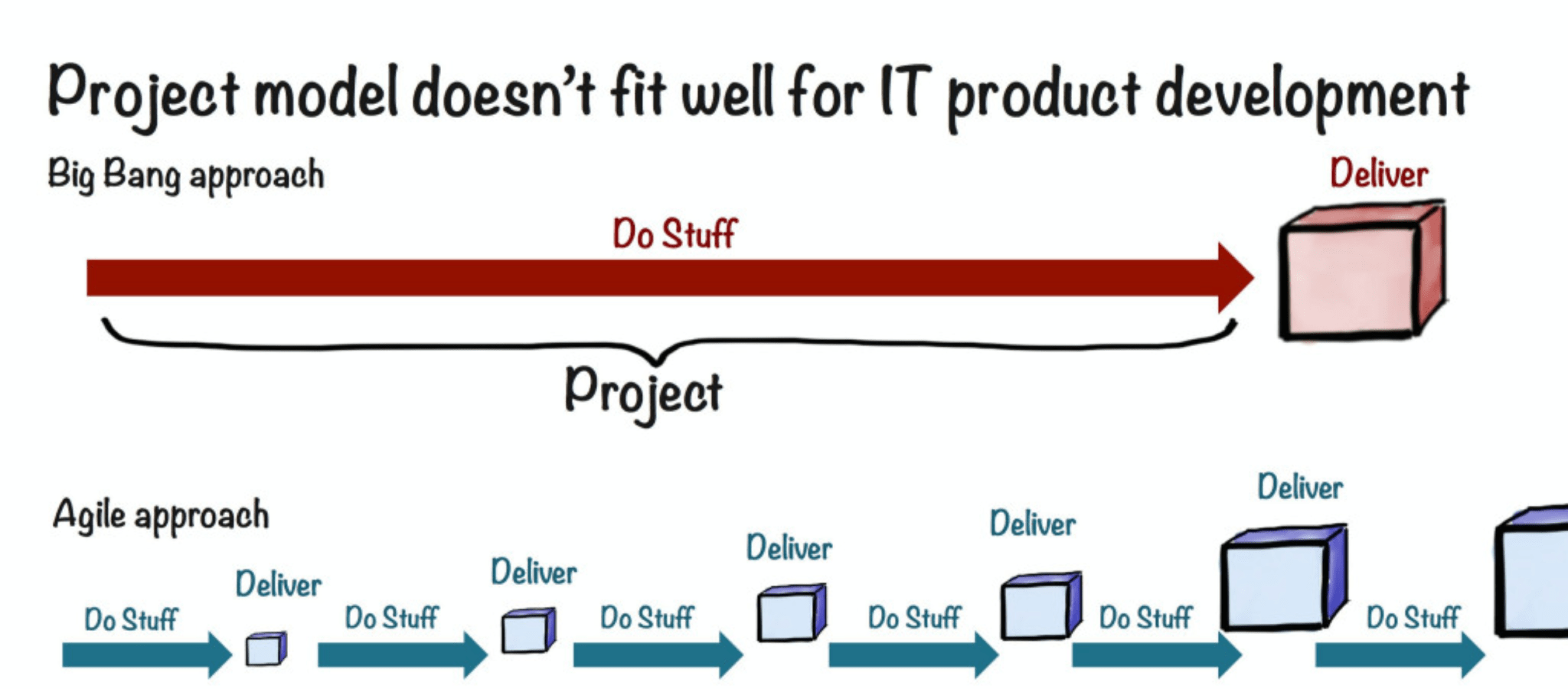 Project model doesn't fit well for IT product development

Big Bang approach

Do Stuff

Deliver

Project

Agile approach

Do Stuff

Deliver

Do Stuff

Deliver

Do Stuff

Deliver

Do Stuff

Deliver

Do Stuff

Deliver

Do Stuff